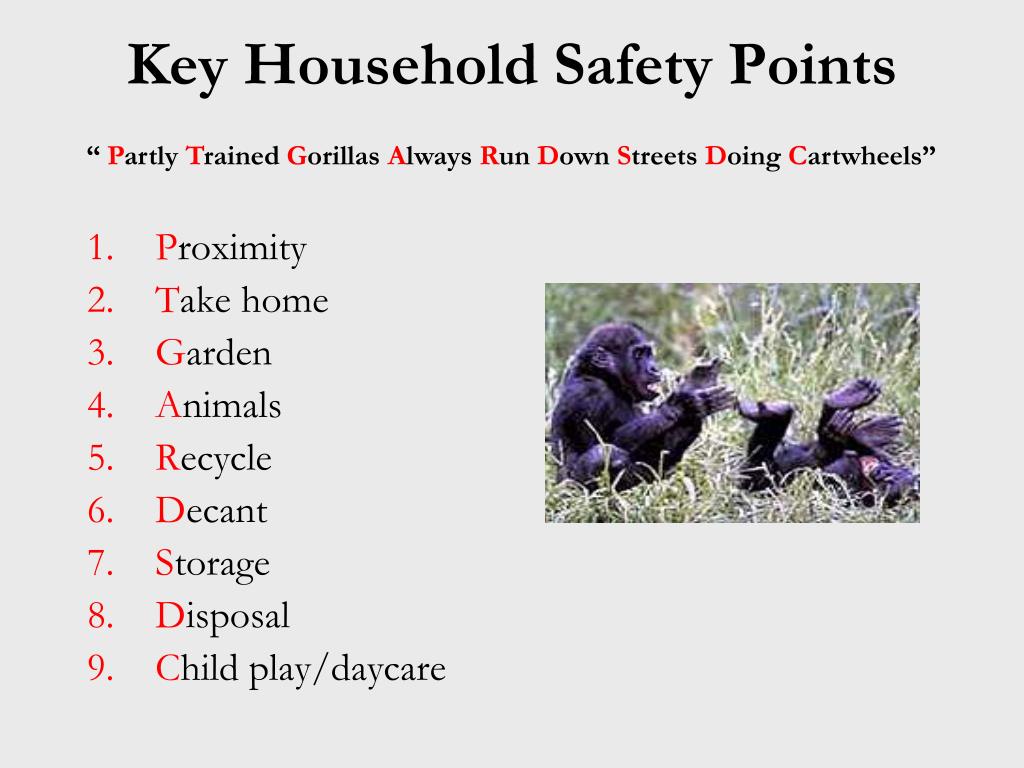 Key Household Safety Points

“ Partly Trained Gorillas Always Run Down Streets Doing Cartwheels”

1. Proximity
2. Take home
3. Garden
4. Animals
5. Recycle
6. Decant
7. Storage
8. Disposal
9. Child play/daycare